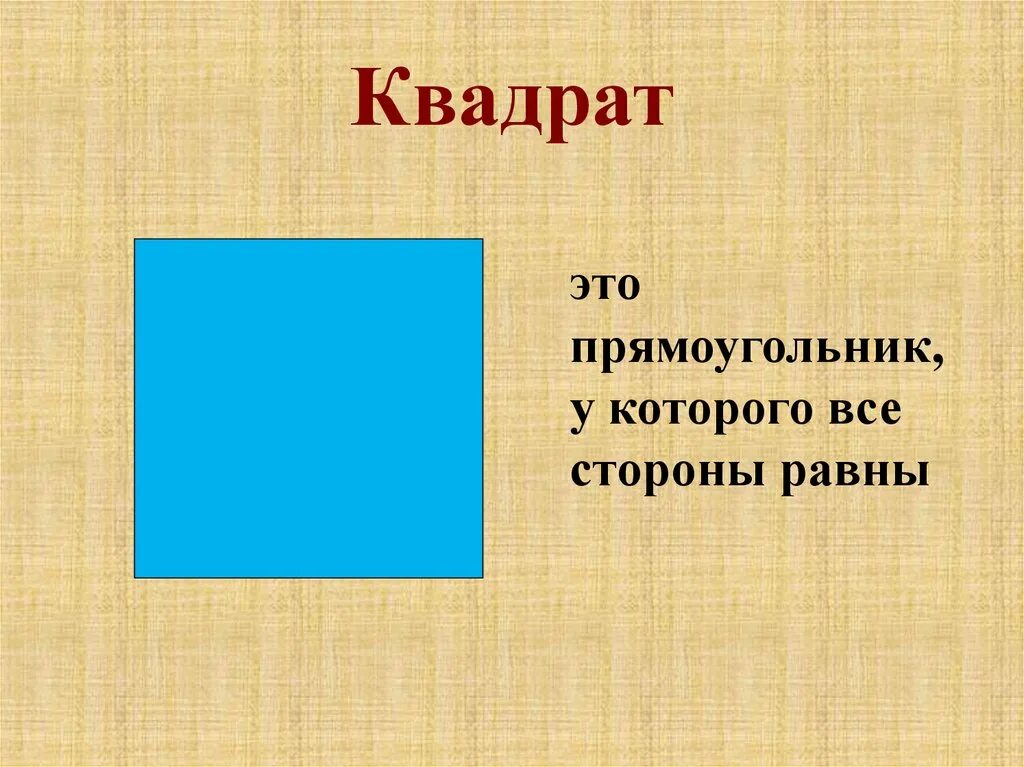 Квадрат

это прямоугольник, у которого все стороны равны